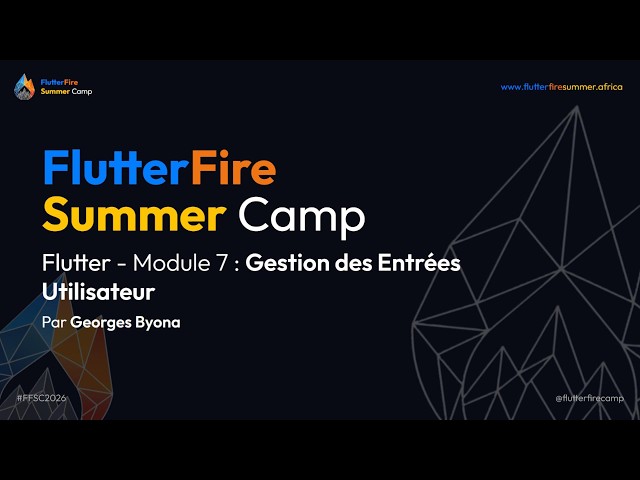 FlutterFire
Summer Camp

www.flutterfiresummer.africa

FlutterFire
Summer Camp

Flutter - Module 7 : Gestion des Entrées Utilisateur

Par Georges Byona

#FFSC2026

@flutterfirecamp